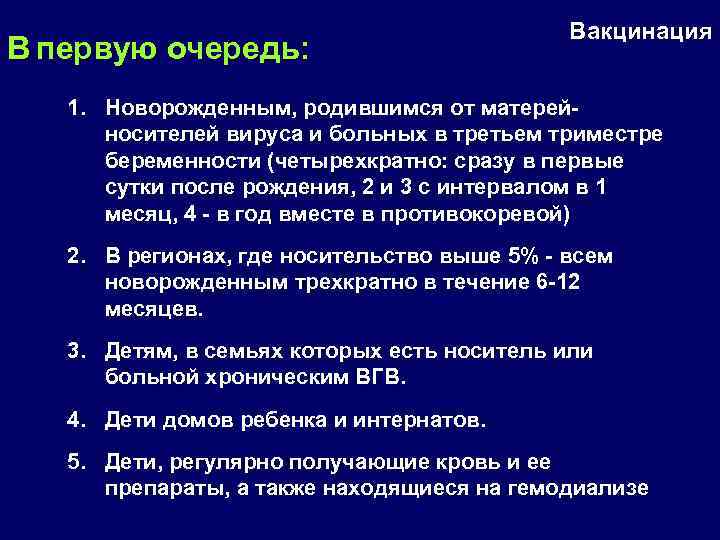 Вакцинация

В первую очередь:

1. Новорожденным, родившимся от матерей-носителей вируса и больных в третьем триместре беременности (четырехкратно: сразу в первые сутки после рождения, 2 и 3 с интервалом в 1 месяц, 4 - в год вместе в противокоревой)

2. В регионах, где носительство выше 5% - всем новорожденным трехкратно в течение 6-12 месяцев.

3. Детям, в семьях которых есть носитель или больной хроническим ВГВ.

4. Дети домов ребенка и интернатов.

5. Дети, регулярно получающие кровь и ее препараты, а также находящиеся на гемодиализе